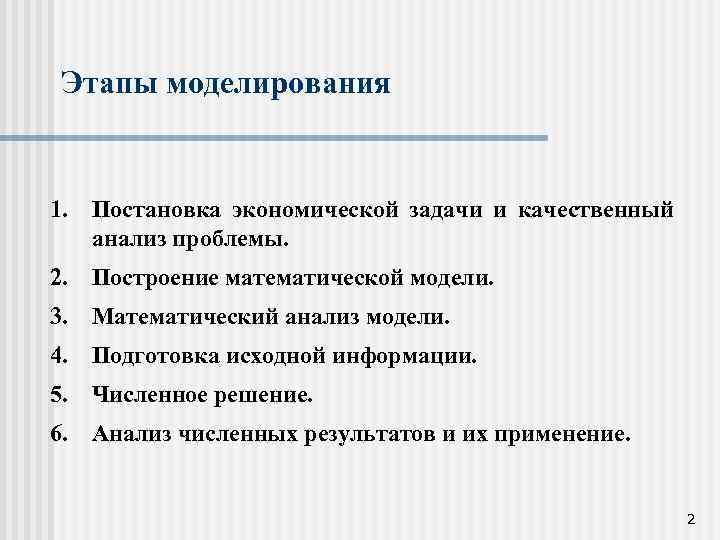 Этапы моделирования

1. Постановка экономической задачи и качественный анализ проблемы.
2. Построение математической модели.
3. Математический анализ модели.
4. Подготовка исходной информации.
5. Численное решение.
6. Анализ численных результатов и их применение.

2